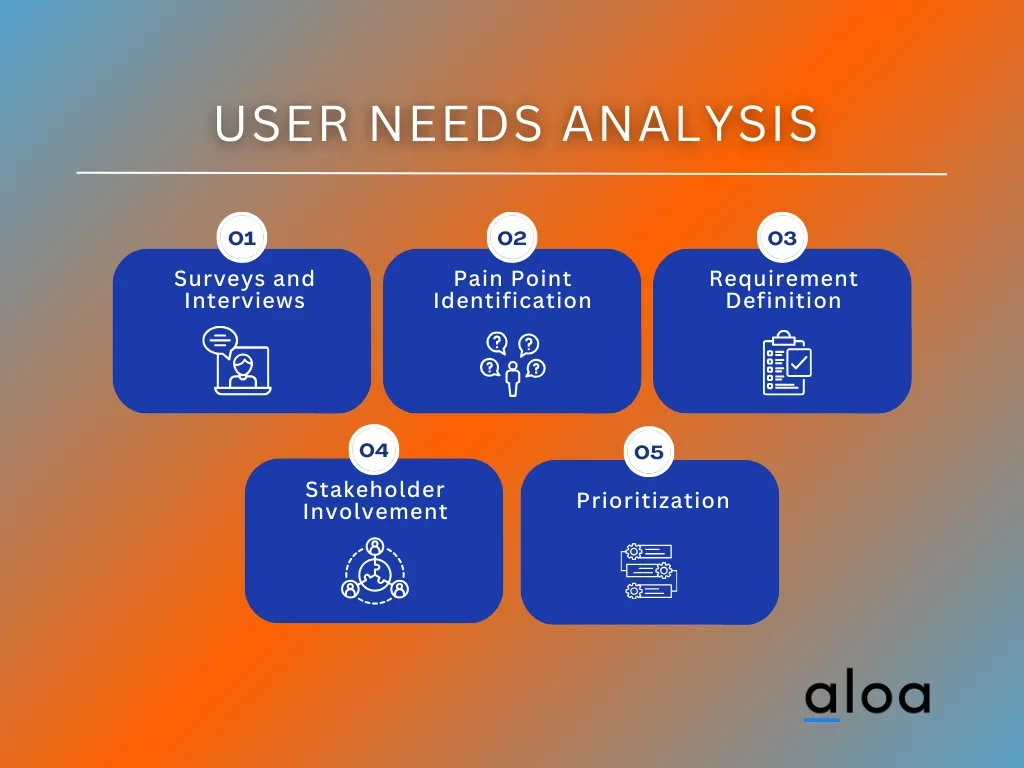 USER NEEDS ANALYSIS

01
Surveys and Interviews

02
Pain Point Identification

03
Requirement Definition

04
Stakeholder Involvement

05
Prioritization

aloa